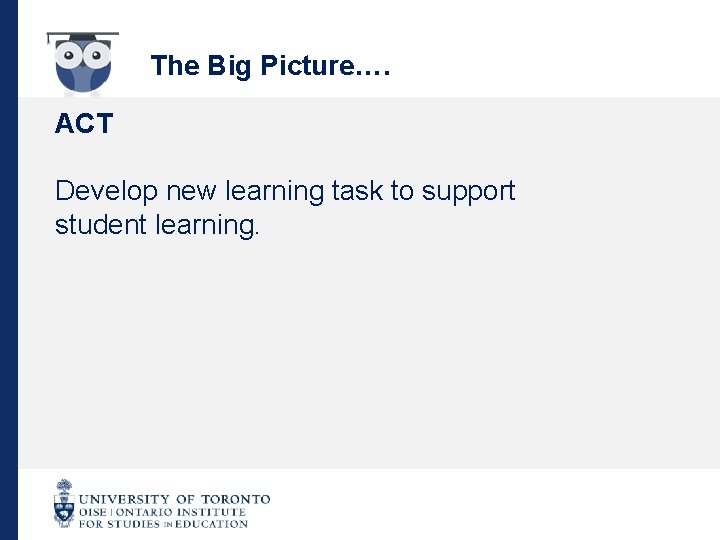 The Big Picture….

ACT

Develop new learning task to support student learning.

UNIVERSITY OF TORONTO
OISE | ONTARIO INSTITUTE FOR STUDIES IN EDUCATION